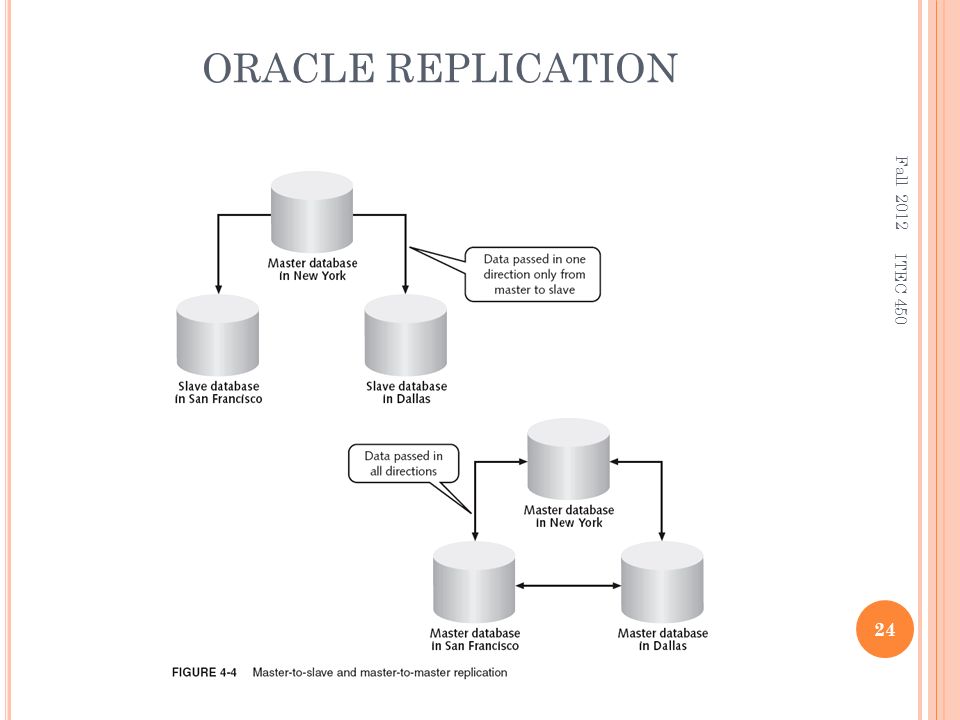 ORACLE REPLICATION

Master database in New York

Data passed in one direction only from master to slave

Slave database in San Francisco

Slave database in Dallas

Data passed in all directions

Master database in New York

Master database in San Francisco

Master database in Dallas

FIGURE 4-4 Master-to-slave and master-to-master replication

Fall 2012 ITEC 450

24